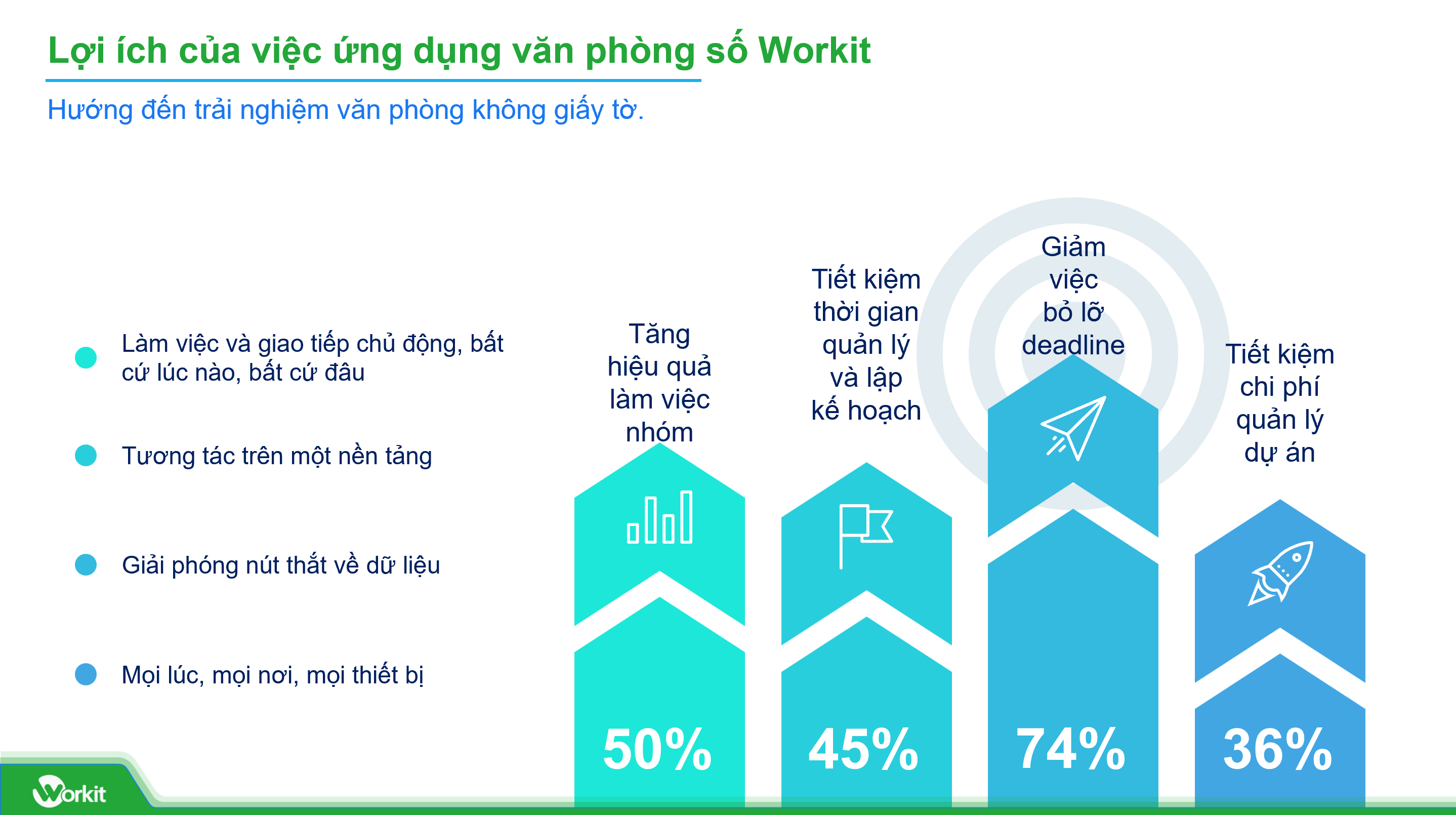 Lợi ích của việc ứng dụng văn phòng số Workit

Hướng đến trải nghiệm văn phòng không giấy tờ.

Làm việc và giao tiếp chủ động, bất cứ lúc nào, bất cứ đâu

Tương tác trên một nền tảng

Giải phóng nút thắt về dữ liệu

Mọi lúc, mọi nơi, mọi thiết bị

Tăng hiệu quả làm việc nhóm

50%

Tiết kiệm thời gian quản lý và lập kế hoạch

45%

Giảm việc bỏ lỡ deadline

74%

Tiết kiệm chi phí quản lý dự án

36%

Workit